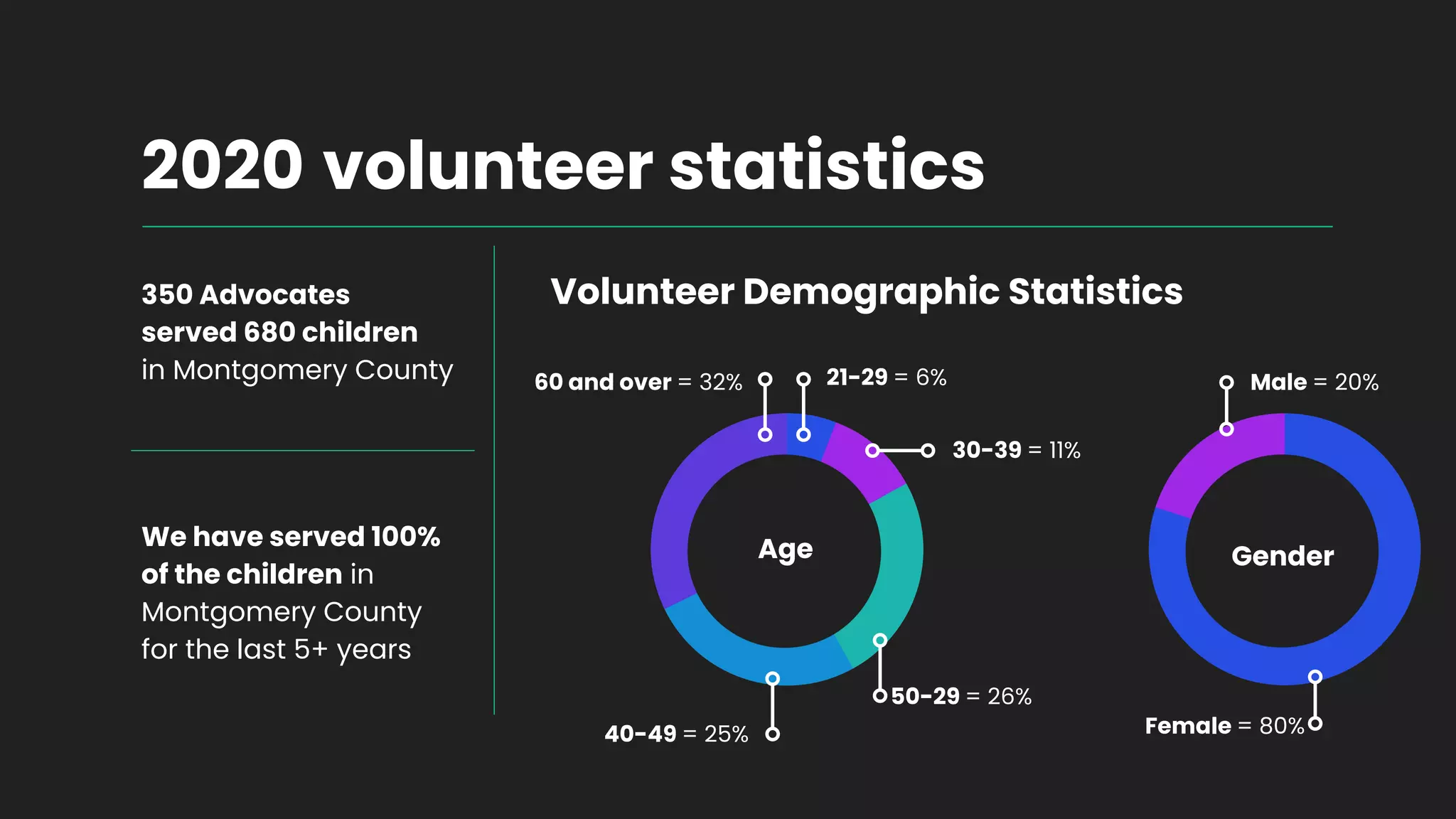 2020 volunteer statistics

350 Advocates served 680 children in Montgomery County

We have served 100% of the children in Montgomery County for the last 5+ years

Volunteer Demographic Statistics

60 and over = 32%

21-29 = 6%

30-39 = 11%

Age

50-29 = 26%

40-49 = 25%

Male = 20%

Gender

Female = 80%